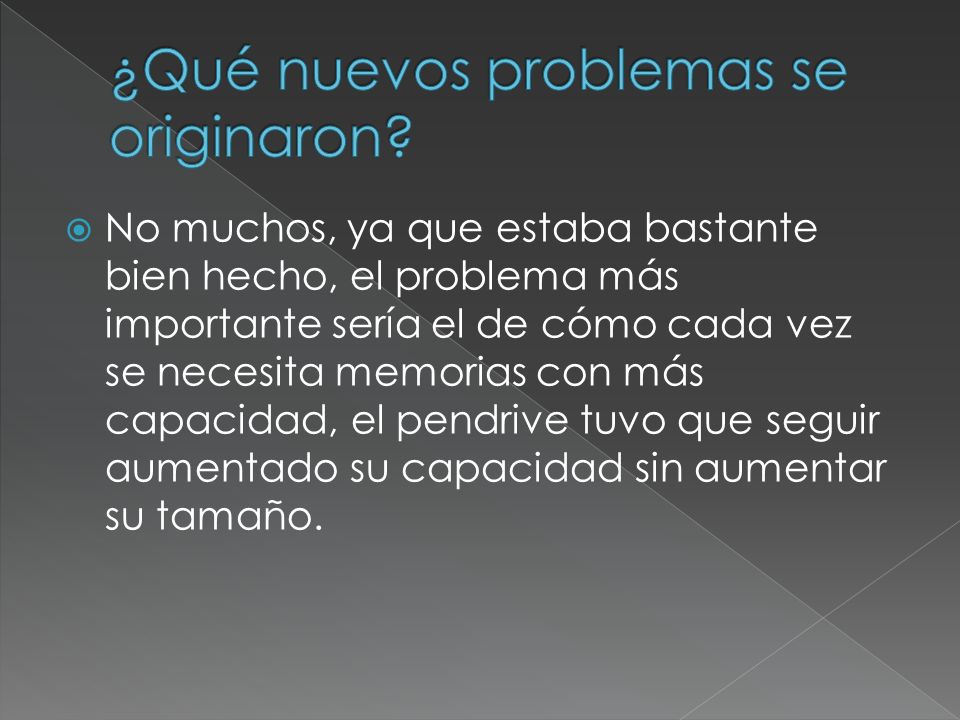 ¿Qué nuevos problemas se originaron?

No muchos, ya que estaba bastante bien hecho, el problema más importante sería el de cómo cada vez se necesita memorias con más capacidad, el pendrive tuvo que seguir aumentado su capacidad sin aumentar su tamaño.